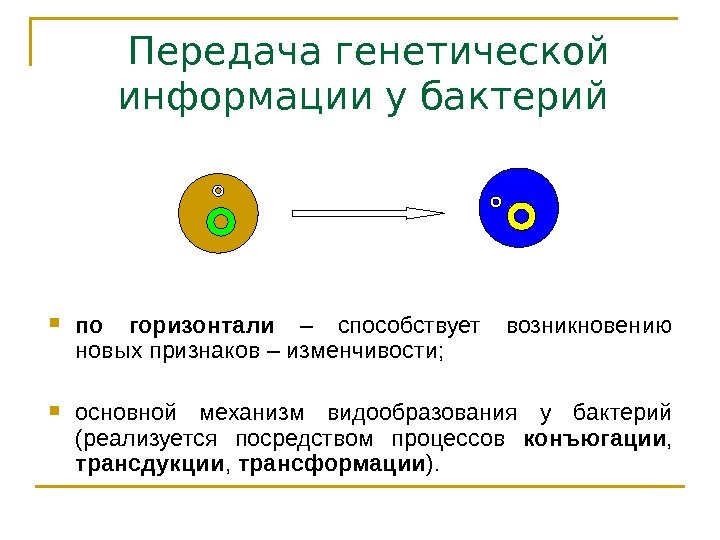 Передача генетической информации у бактерий

по горизонтали – способствует возникновению новых признаков – изменчивости;

основной механизм видообразования у бактерий (реализуется посредством процессов конъюгации, трансдукции, трансформации).